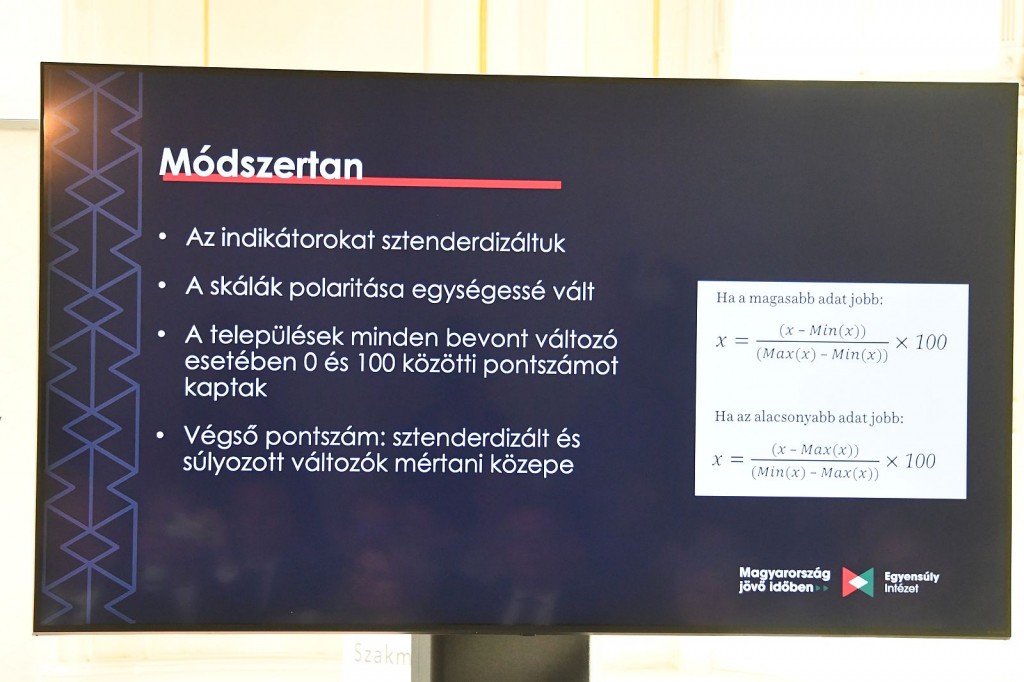 Módszertan

• Az indikátorokat sztenderdizáltuk

• A skálák polaritása egységessé vált

• A települések minden bevont változó esetében 0 és 100 közötti pontszámot kaptak

• Végső pontszám: sztenderdizált és súlyozott változók mértani közepe

Ha a magasabb adat jobb:

$x = \frac{(x - Min(x))}{(Max(x) - Min(x))} \times 100$

Ha az alacsonyabb adat jobb:

$x = \frac{(x - Max(x))}{(Min(x) - Max(x))} \times 100$

Magyarország jövő időben

Egyensúly Intézet

Szakm